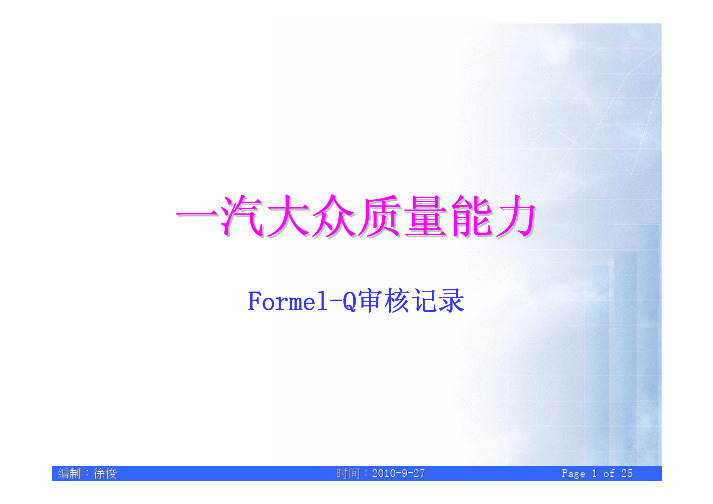 一汽大众质量能力

Formel-Q审核记录

编制：徐俊 时间：2010-9-27 Page 1 of 25